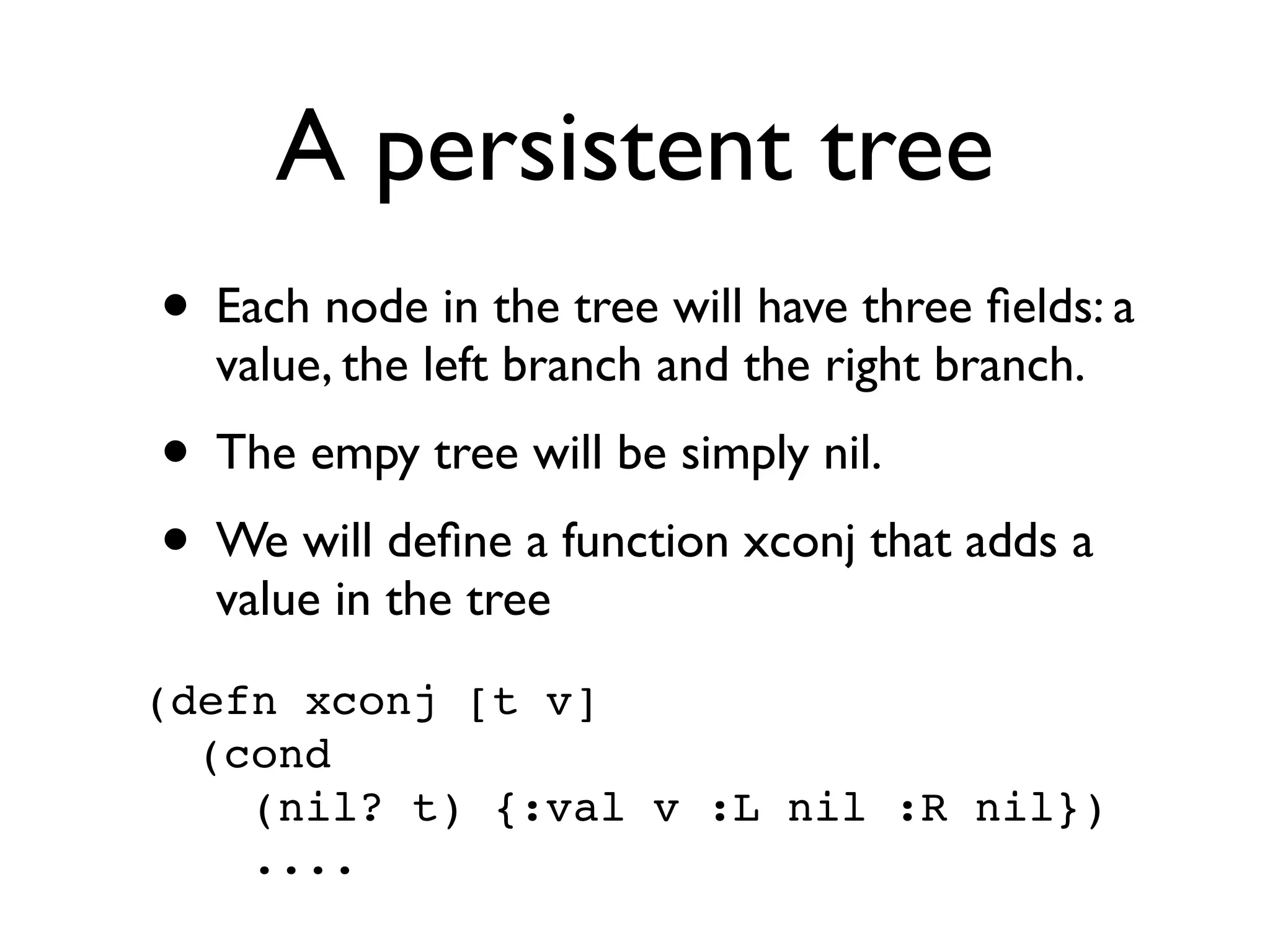 A persistent tree

• Each node in the tree will have three fields: a value, the left branch and the right branch.

• The empy tree will be simply nil.

• We will define a function xconj that adds a value in the tree

(defn xconj [t v]
  (cond
    (nil? t) {:val v :L nil :R nil})
    ....